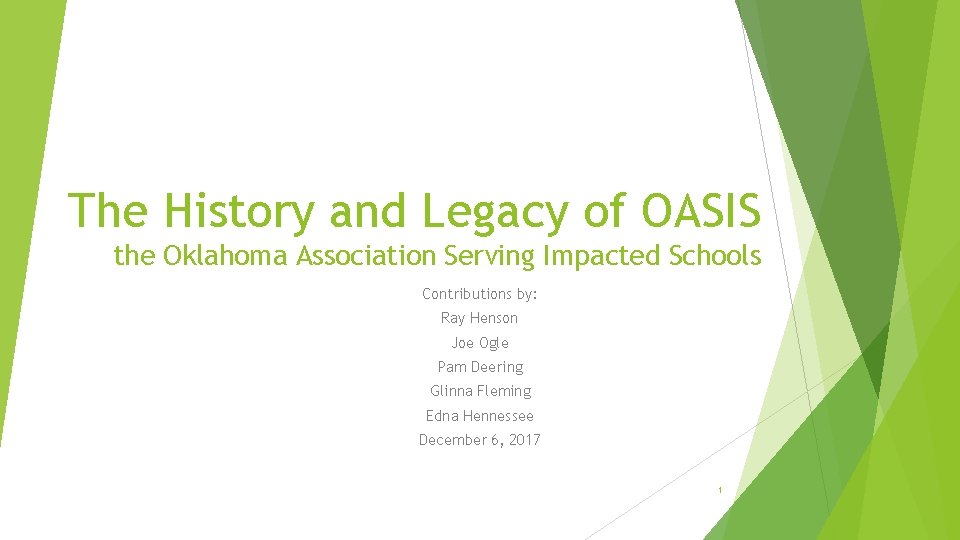 The History and Legacy of OASIS

the Oklahoma Association Serving Impacted Schools

Contributions by:
Ray Henson
Joe Ogle
Pam Deering
Glinna Fleming
Edna Hennessee
December 6, 2017

1